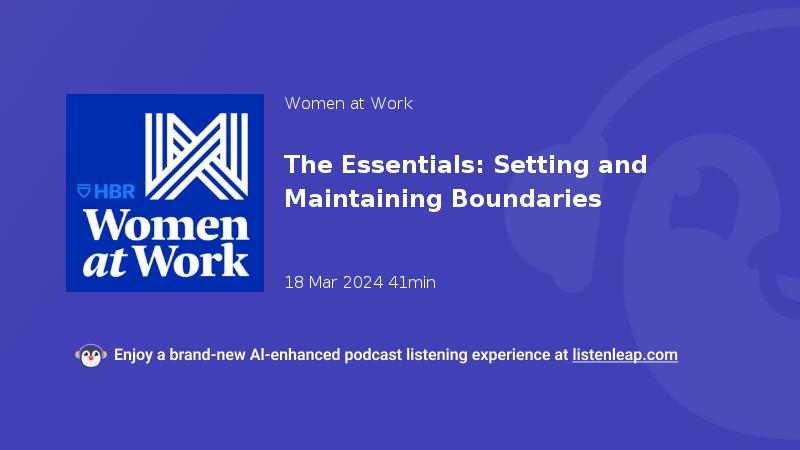 HBR
Women at Work

Women at Work

The Essentials: Setting and Maintaining Boundaries

18 Mar 2024 41min

Enjoy a brand-new AI-enhanced podcast listening experience at listenleap.com